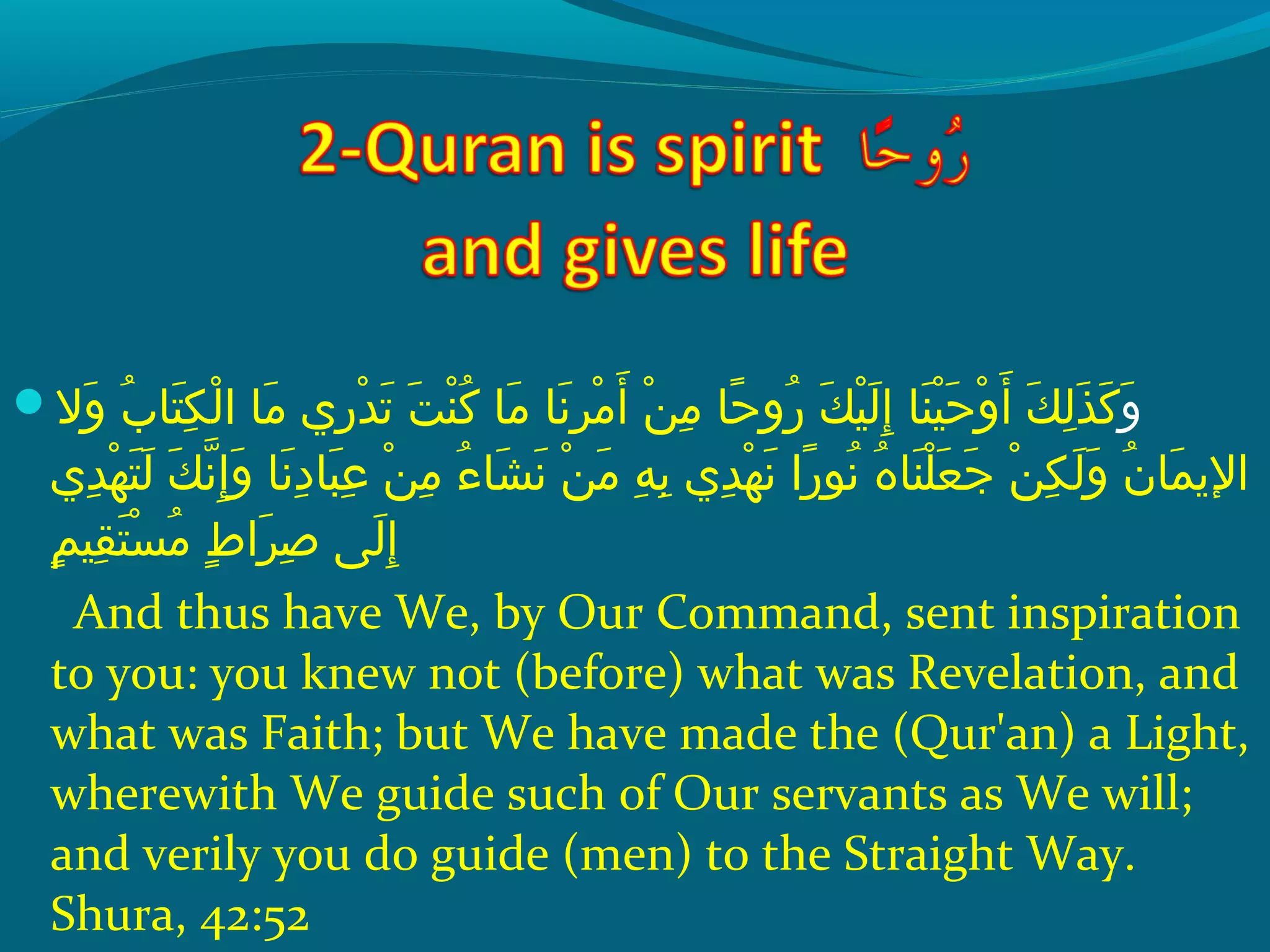 2-Quran is spirit رُوحًا
and gives life

وَكَذَلِكَ أَوْحَيْنَا إِلَيْكَ رُوحًا مِنْ أَمْرِنَا مَا كُنْتَ تَدْرِي مَا الْكِتَابُ وَلا الإيمَانُ وَلَكِنْ جَعَلْنَاهُ نُورًا نَهْدِي بِهِ مَنْ نَشَاءُ مِنْ عِبَادِنَا وَإِنَّكَ لَتَهْدِي إِلَى صِرَاطٍ مُسْتَقِيمٍ

And thus have We, by Our Command, sent inspiration to you: you knew not (before) what was Revelation, and what was Faith; but We have made the (Qur'an) a Light, wherewith We guide such of Our servants as We will; and verily you do guide (men) to the Straight Way. Shura, 42:52